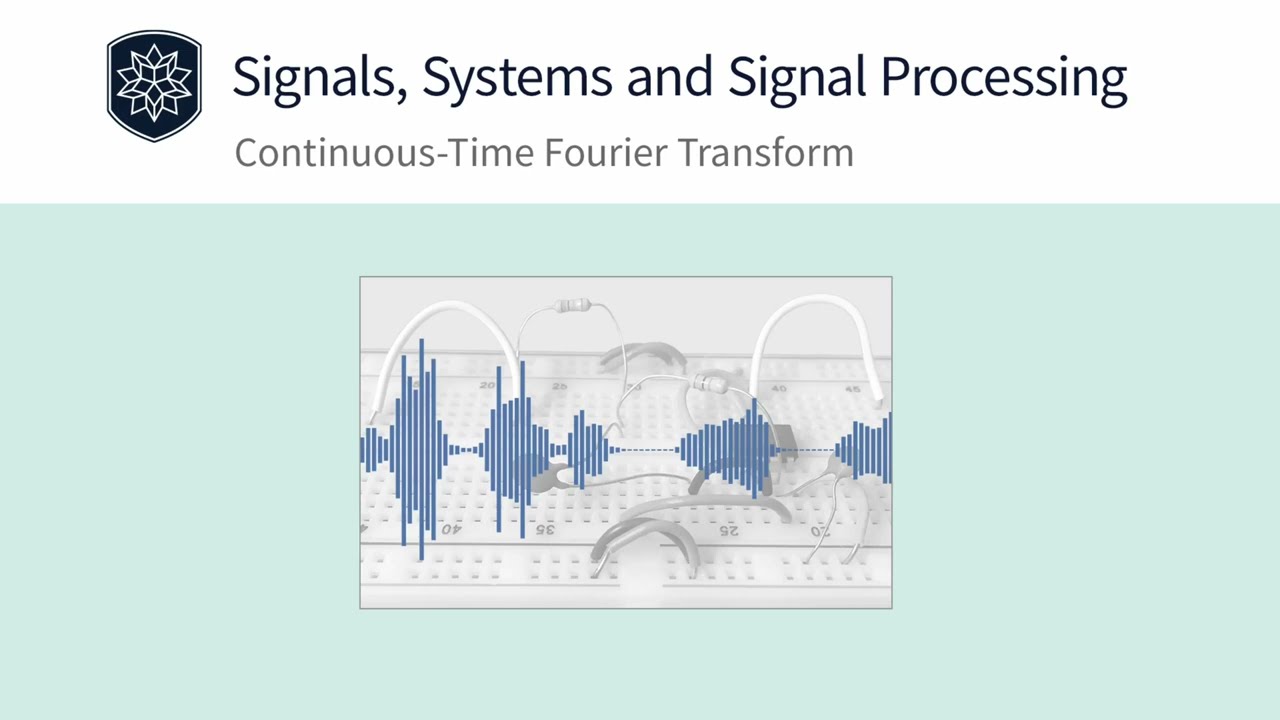 Signals, Systems and Signal Processing

Continuous-Time Fourier Transform

20 25 40 45

40 35 25 20